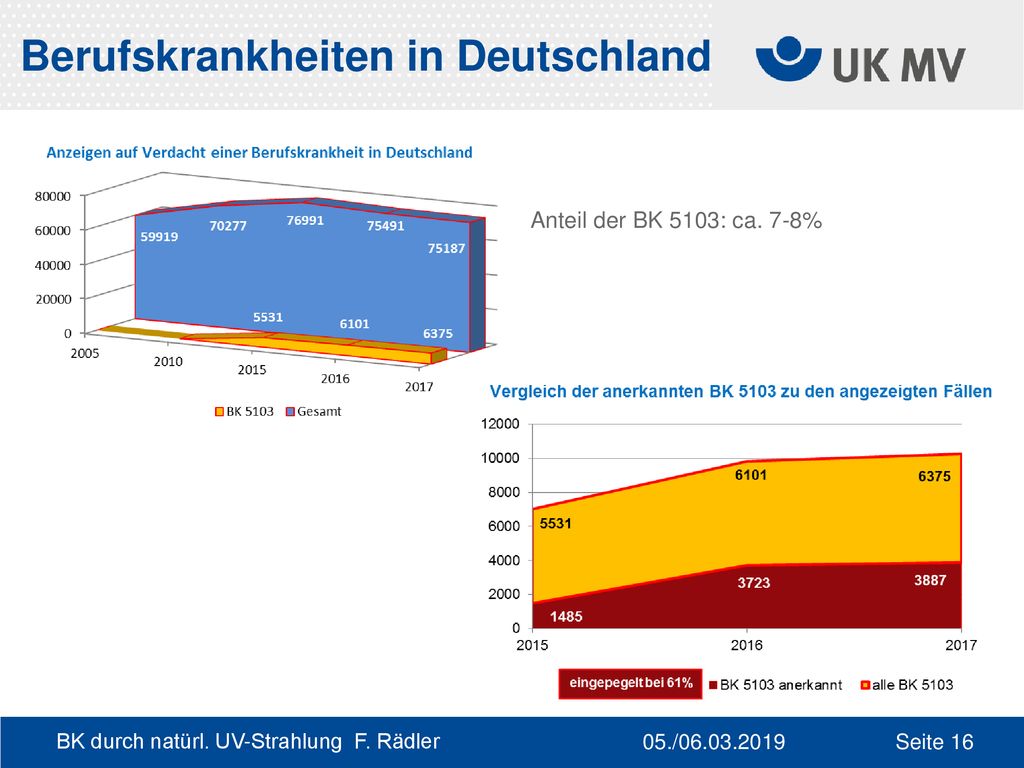 Berufskrankheiten in Deutschland

UK MV

Anzeigen auf Verdacht einer Berufskrankheit in Deutschland

80000
60000
40000
20000
0

59919
70277
76991
75491
75187

5531
6101
6375

2005
2010
2015
2016
2017

BK 5103 Gesamt

Anteil der BK 5103: ca. 7-8%

Vergleich der anerkannten BK 5103 zu den angezeigten Fällen

12000
10000
8000
6000
4000
2000
0

5531
6101
6375
1485
3723
3887

2015
2016
2017

eingepegelt bei 61%
BK 5103 anerkannt
alle BK 5103

BK durch natürl. UV-Strahlung F. Rädler
05./06.03.2019
Seite 16